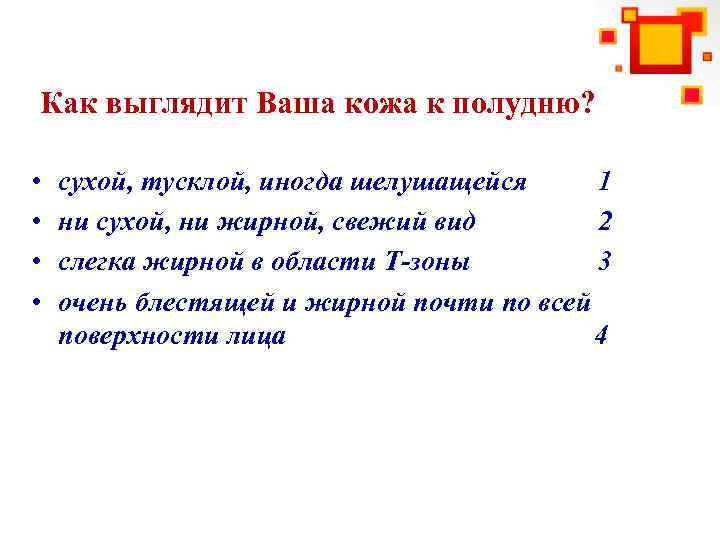 Как выглядит Ваша кожа к полудню?

• сухой, тусклой, иногда шелушащейся 1
• ни сухой, ни жирной, свежий вид 2
• слегка жирной в области Т-зоны 3
• очень блестящей и жирной почти по всей поверхности лица 4